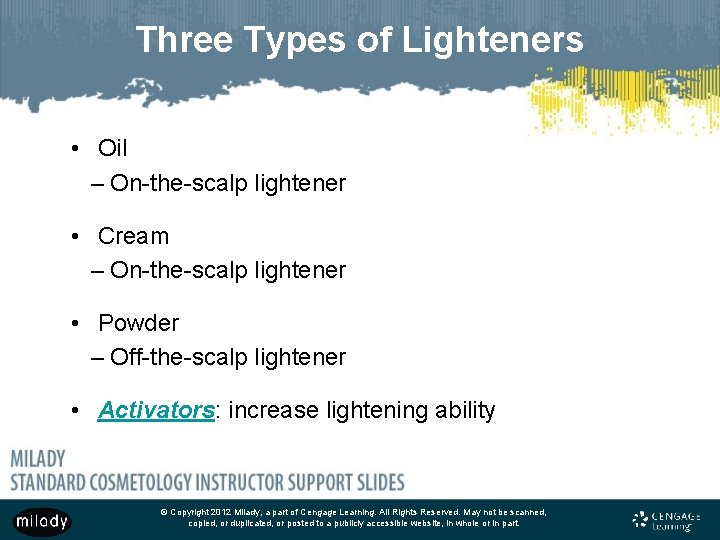 Three Types of Lighteners

• Oil
– On-the-scalp lightener

• Cream
– On-the-scalp lightener

• Powder
– Off-the-scalp lightener

• Activators: increase lightening ability

MILADY
STANDARD COSMETOLOGY INSTRUCTOR SUPPORT SLIDES

milady

© Copyright 2012 Milady, a part of Cengage Learning. All Rights Reserved. May not be scanned, copied, or duplicated, or posted to a publicly accessible website, in whole or in part.

CENGAGE Learning